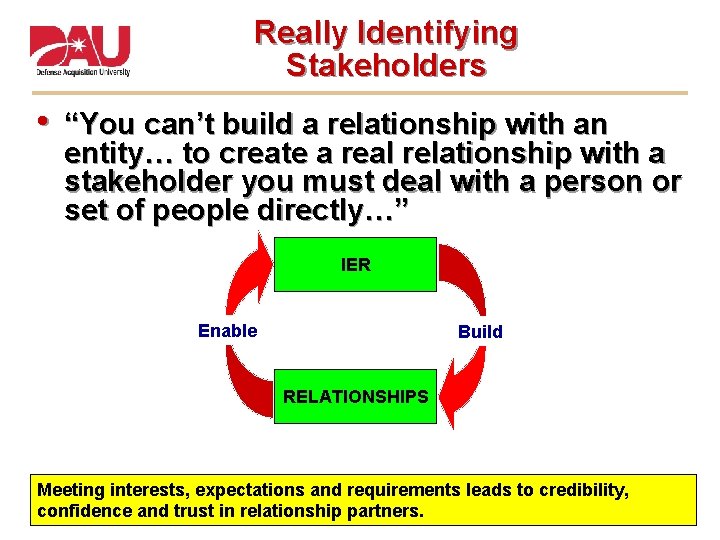 DAU
Defense Acquisition University

Really Identifying Stakeholders

• “You can’t build a relationship with an entity… to create a real relationship with a stakeholder you must deal with a person or set of people directly…”

IER

Enable

Build

RELATIONSHIPS

Meeting interests, expectations and requirements leads to credibility, confidence and trust in relationship partners.